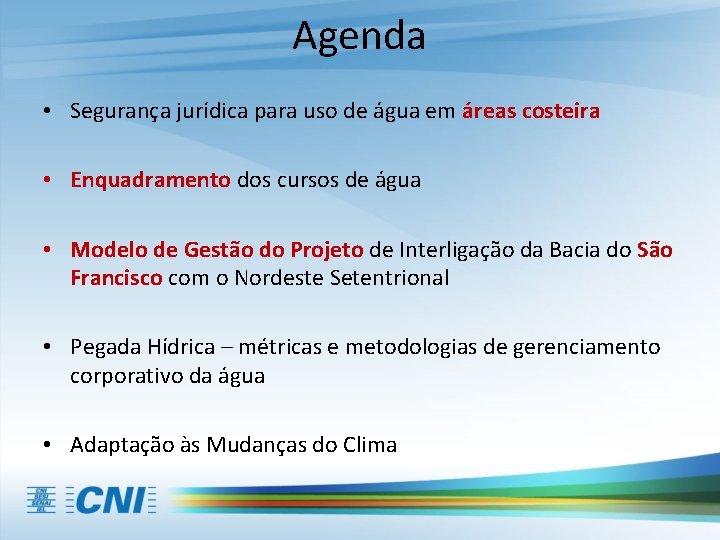 Agenda

• Segurança jurídica para uso de água em áreas costeira

• Enquadramento dos cursos de água

• Modelo de Gestão do Projeto de Interligação da Bacia do São Francisco com o Nordeste Setentrional

• Pegada Hídrica – métricas e metodologias de gerenciamento corporativo da água

• Adaptação às Mudanças do Clima

CNI SESI SENAI IEL

CNI